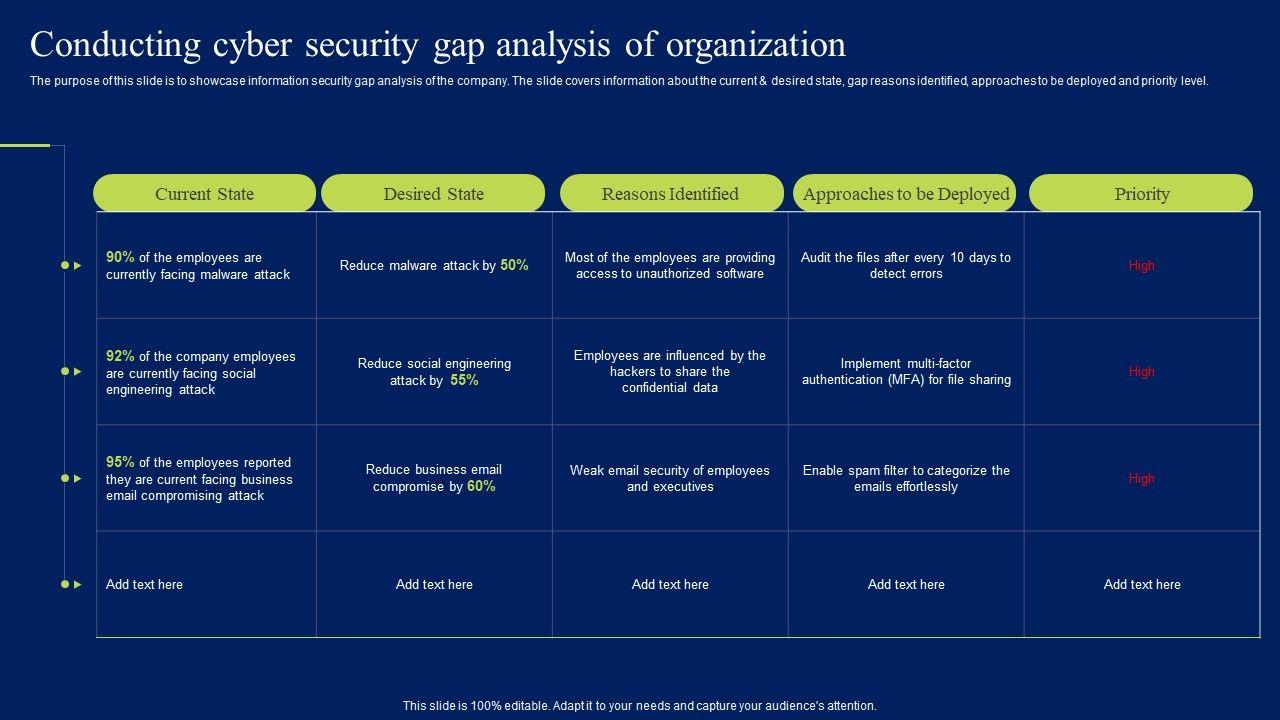 Conducting cyber security gap analysis of organization

The purpose of this slide is to showcase information security gap analysis of the company. The slide covers information about the current & desired state, gap reasons identified, approaches to be deployed and priority level.

| Current State | Desired State | Reasons Identified | Approaches to be Deployed | Priority |
|---|---|---|---|---|
| 90% of the employees are currently facing malware attack | Reduce malware attack by 50% | Most of the employees are providing access to unauthorized software | Audit the files after every 10 days to detect errors | High |
| 92% of the company employees are currently facing social engineering attack | Reduce social engineering attack by 55% | Employees are influenced by the hackers to share the confidential data | Implement multi-factor authentication (MFA) for file sharing | High |
| 95% of the employees reported they are current facing business email compromising attack | Reduce business email compromise by 60% | Weak email security of employees and executives | Enable spam filter to categorize the emails effortlessly | High |
| Add text here | Add text here | Add text here | Add text here | Add text here |

This slide is 100% editable. Adapt it to your needs and capture your audience's attention.